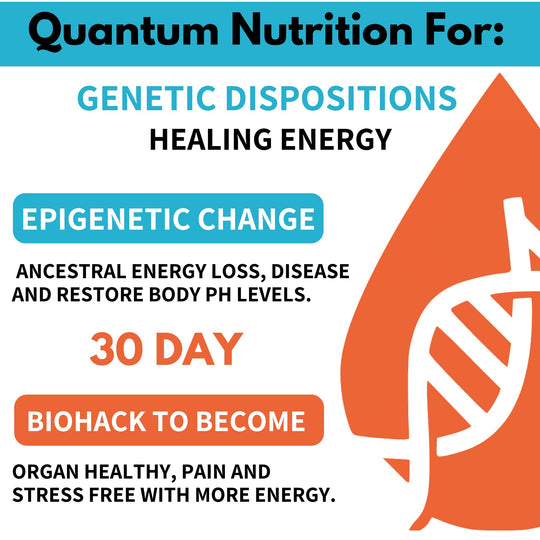 Quantum Nutrition For:

GENETIC DISPOSITIONS
HEALING ENERGY

EPIGENETIC CHANGE

ANCESTRAL ENERGY LOSS, DISEASE AND RESTORE BODY PH LEVELS.

30 DAY

BIOHACK TO BECOME

ORGAN HEALTHY, PAIN AND STRESS FREE WITH MORE ENERGY.